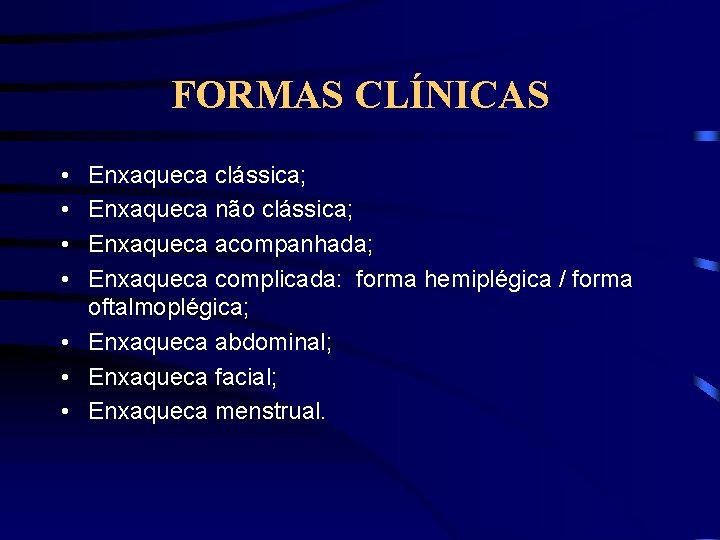 FORMAS CLÍNICAS

• Enxaqueca clássica;
• Enxaqueca não clássica;
• Enxaqueca acompanhada;
• Enxaqueca complicada: forma hemiplégica / forma oftalmoplégica;
• Enxaqueca abdominal;
• Enxaqueca facial;
• Enxaqueca menstrual.